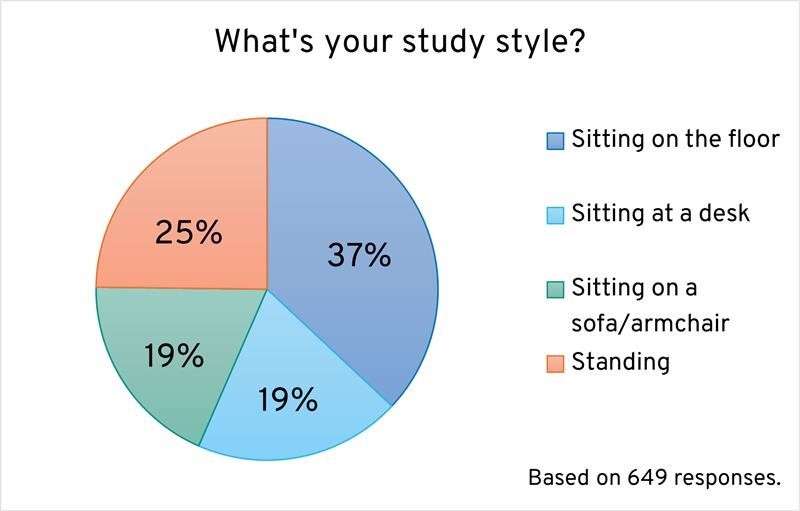 What's your study style?

25%

37%

19%

19%

Sitting on the floor

Sitting at a desk

Sitting on a sofa/armchair

Standing

Based on 649 responses.